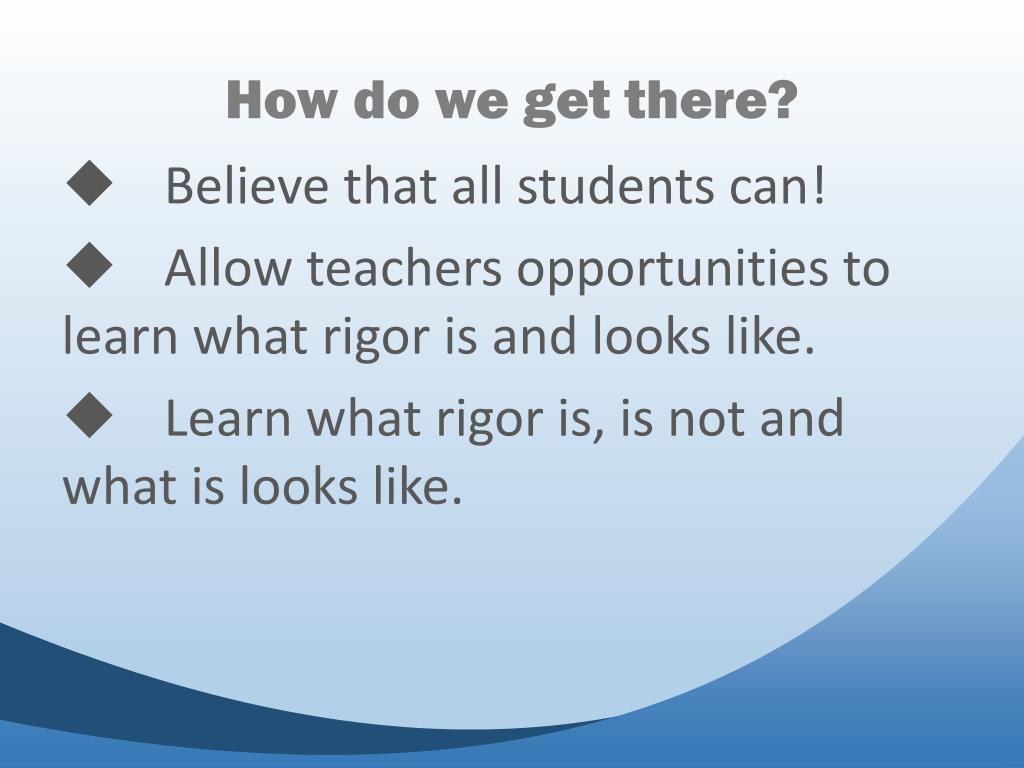 How do we get there?

◆ Believe that all students can!

◆ Allow teachers opportunities to learn what rigor is and looks like.

◆ Learn what rigor is, is not and what is looks like.